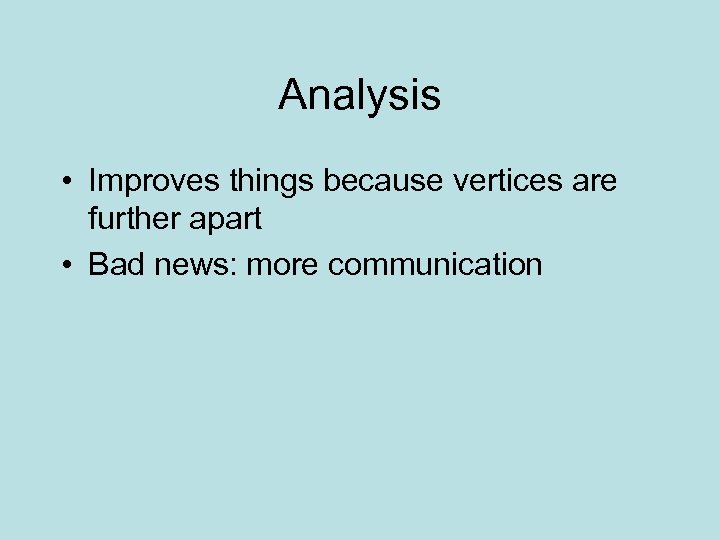 Analysis

• Improves things because vertices are further apart
• Bad news: more communication